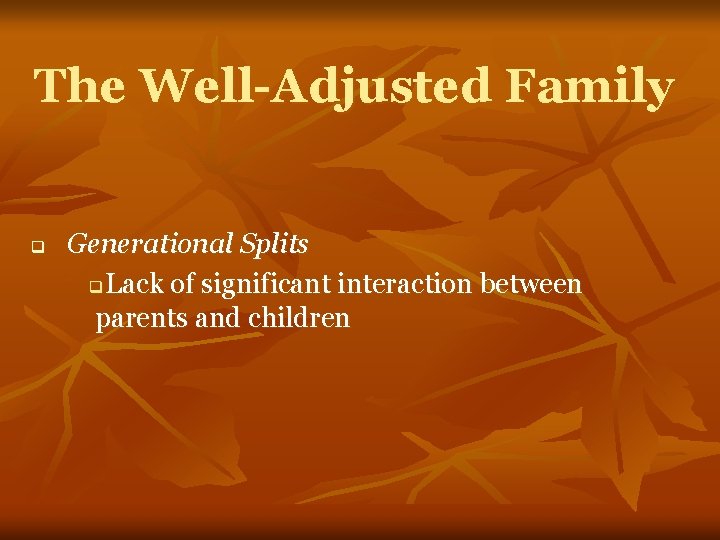 The Well-Adjusted Family

Generational Splits

Lack of significant interaction between parents and children